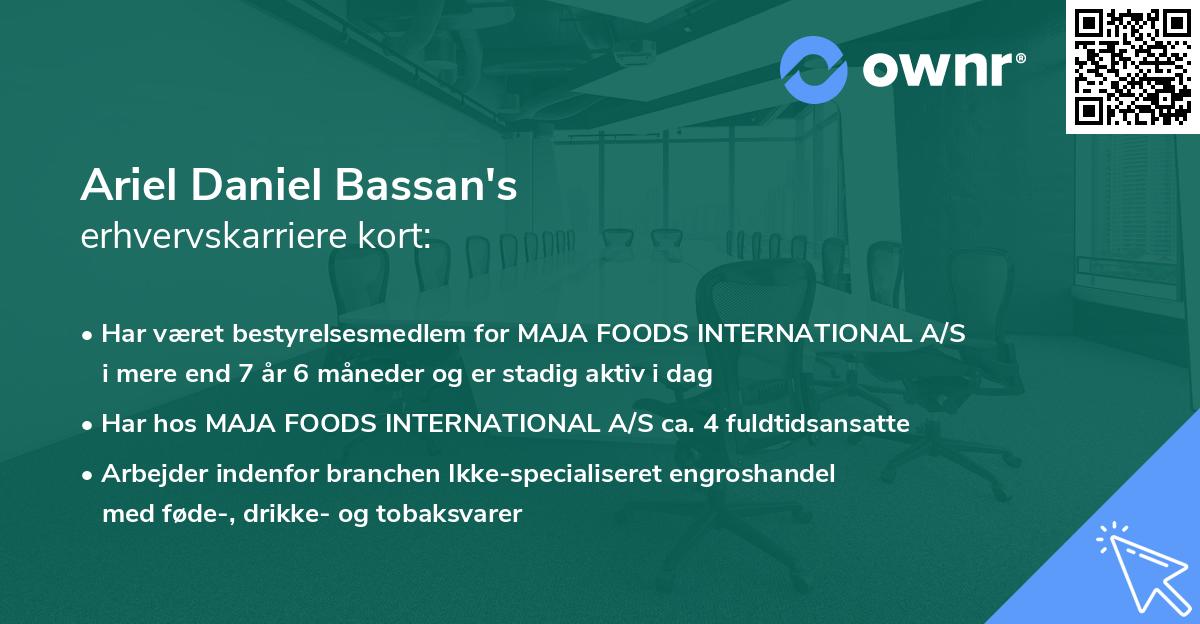 ownr®

Ariel Daniel Bassan's
erhvervskarriere kort:

• Har været bestyrelsesmedlem for MAJA FOODS INTERNATIONAL A/S i mere end 7 år 6 måneder og er stadig aktiv i dag

• Har hos MAJA FOODS INTERNATIONAL A/S ca. 4 fuldtidsansatte

• Arbejder indenfor branchen Ikke-specialiseret engroshandel med føde-, drikke- og tobaksvarer